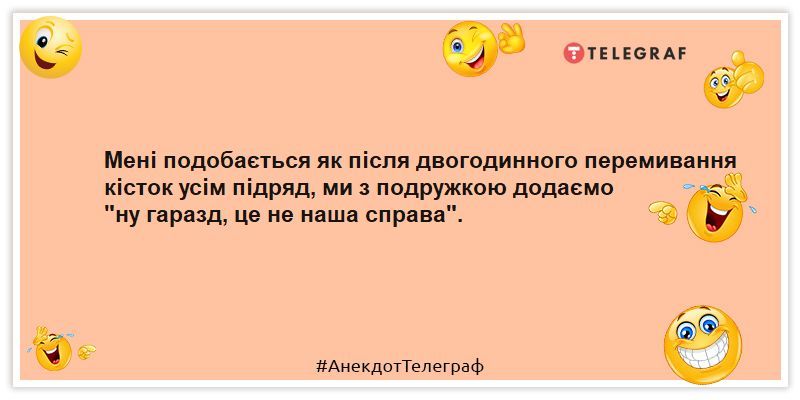 TELEGRAF

Мені подобається як після двогодинного перемивання кісток усім підряд, ми з подружкою додаємо "ну гаразд, це не наша справа".

#АнекдотТелеграф